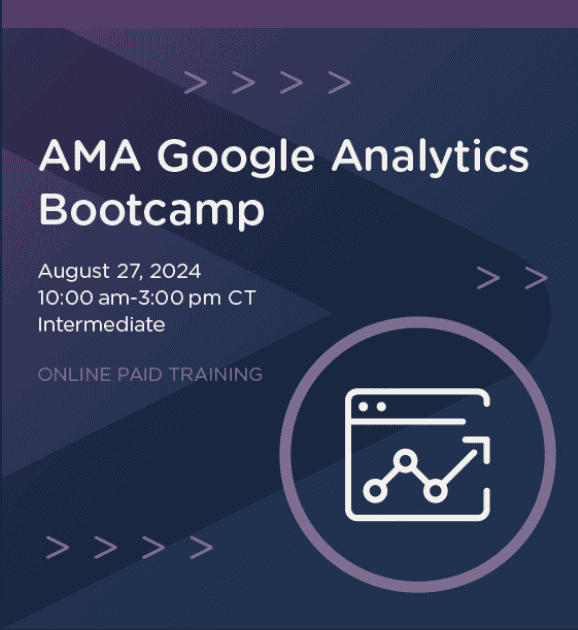 AMA Google Analytics Bootcamp

August 27, 2024
10:00 am-3:00 pm CT
Intermediate

ONLINE PAID TRAINING